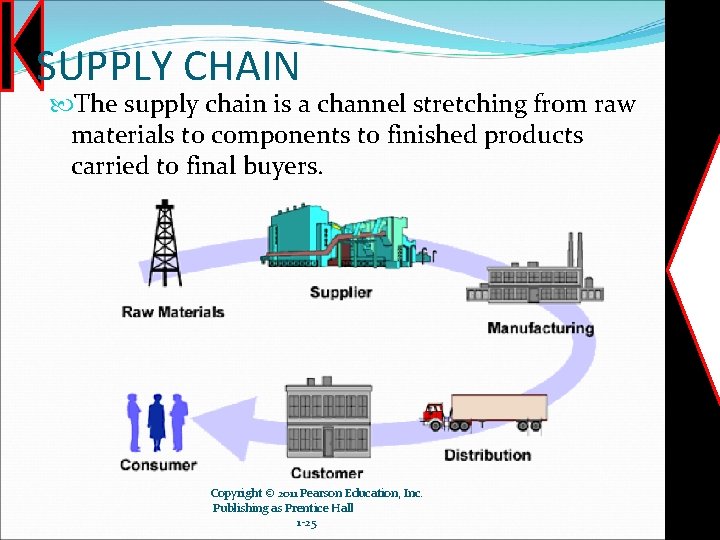 SUPPLY CHAIN

The supply chain is a channel stretching from raw materials to components to finished products carried to final buyers.

Raw Materials

Supplier

Manufacturing

Distribution

Customer

Consumer

Copyright © 2011 Pearson Education, Inc. Publishing as Prentice Hall
1-25